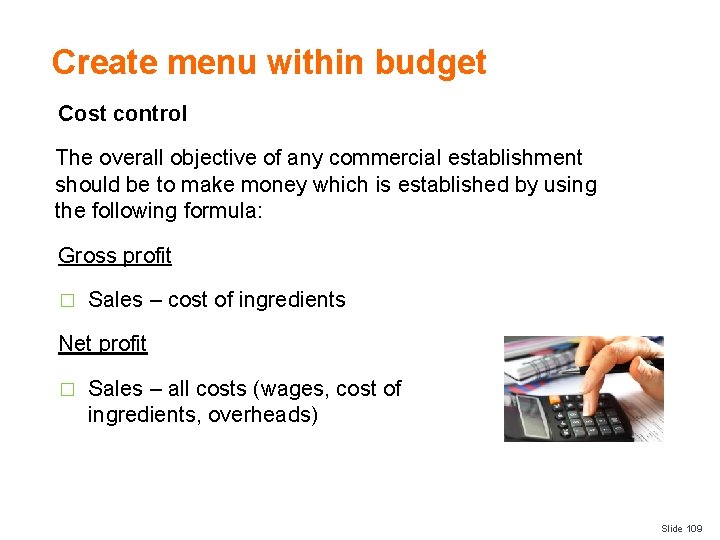 Create menu within budget

Cost control

The overall objective of any commercial establishment should be to make money which is established by using the following formula:

Gross profit

□ Sales – cost of ingredients

Net profit

□ Sales – all costs (wages, cost of ingredients, overheads)

Slide 109